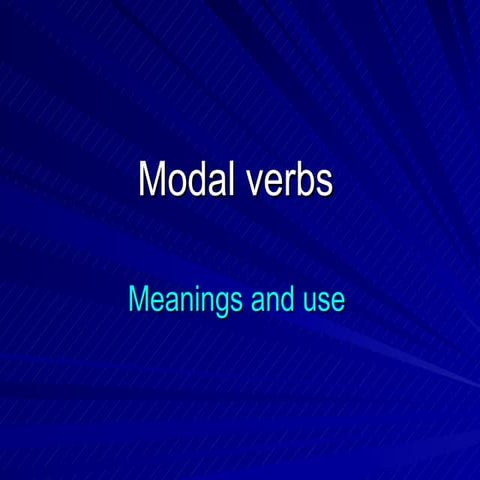 Modal verbs

Meanings and use